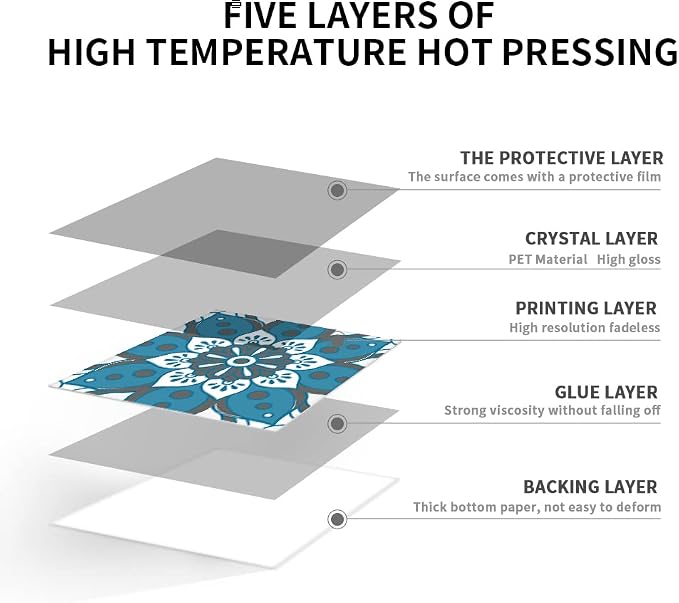 FIVE LAYERS OF
HIGH TEMPERATURE HOT PRESSING

THE PROTECTIVE LAYER
The surface comes with a protective film

CRYSTAL LAYER
PET Material High gloss

PRINTING LAYER
High resolution fadeless

GLUE LAYER
Strong viscosity without falling off

BACKING LAYER
Thick bottom paper, not easy to deform